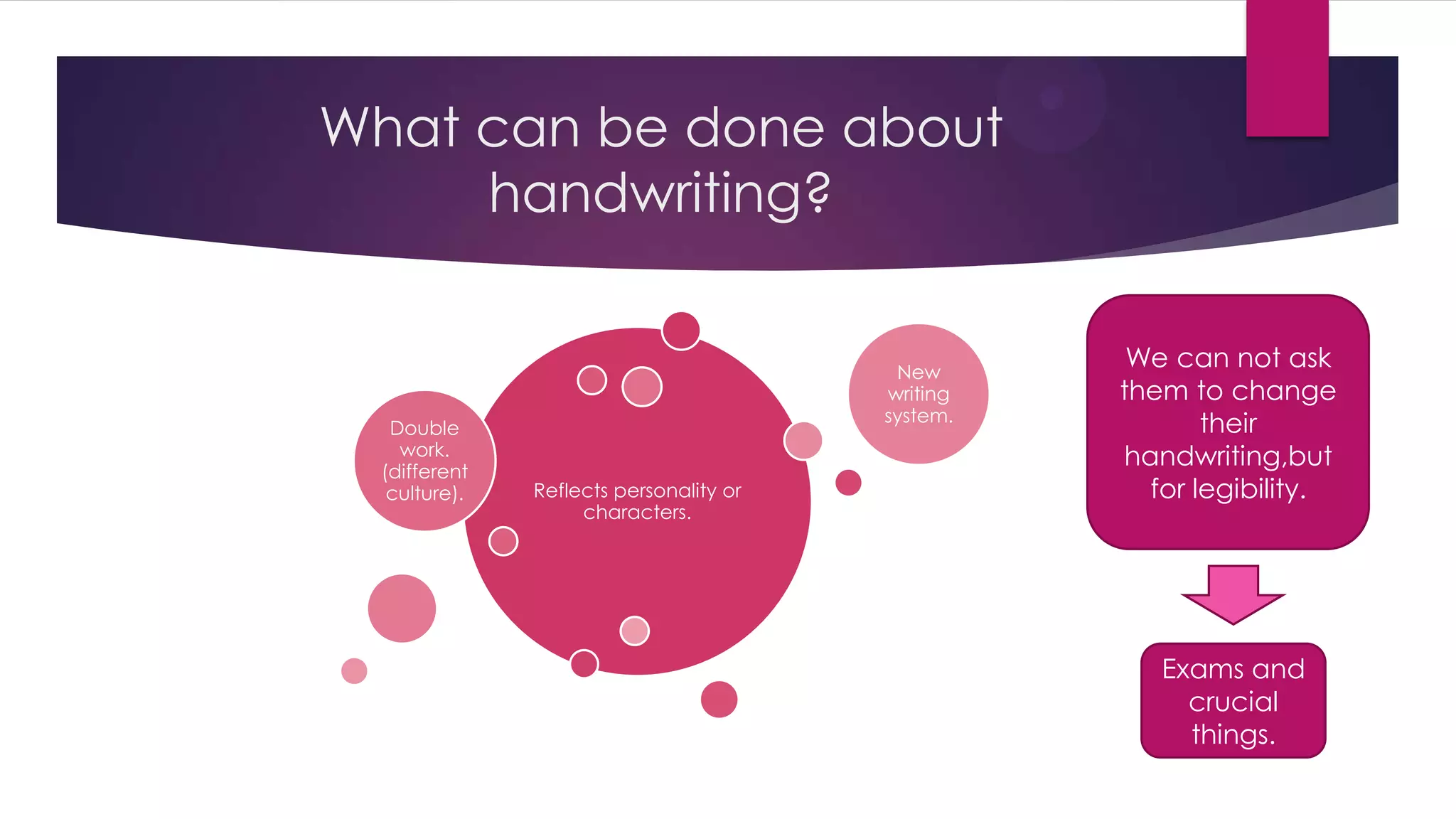 What can be done about handwriting?

Double work. (different culture).

Reflects personality or characters.

New writing system.

We can not ask them to change their handwriting,but for legibility.

Exams and crucial things.